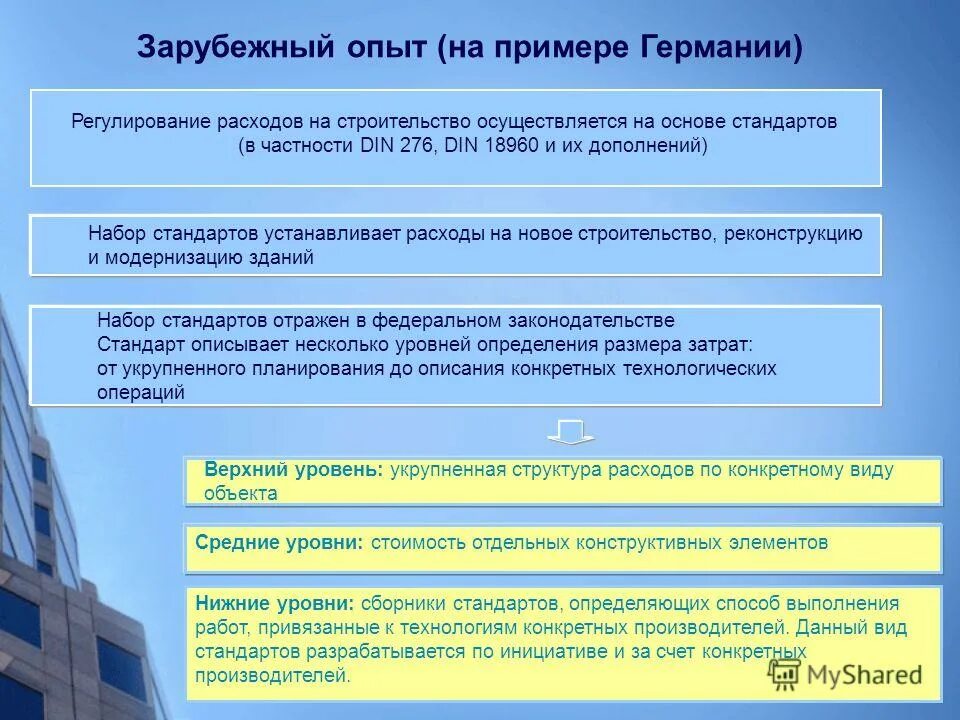 Зарубежный опыт (на примере Германии)

Регулирование расходов на строительство осуществляется на основе стандартов (в частности DIN 276, DIN 18960 и их дополнений)

Набор стандартов устанавливает расходы на новое строительство, реконструкцию и модернизацию зданий

Набор стандартов отражен в федеральном законодательстве
Стандарт описывает несколько уровней определения размера затрат: от укрупненного планирования до описания конкретных технологических операций

Верхний уровень: укрупненная структура расходов по конкретному виду объекта

Средние уровни: стоимость отдельных конструктивных элементов

Нижние уровни: сборники стандартов, определяющих способ выполнения работ, привязанные к технологиям конкретных производителей. Данный вид стандартов разрабатывается по инициативе и за счет конкретных производителей.

MyShared